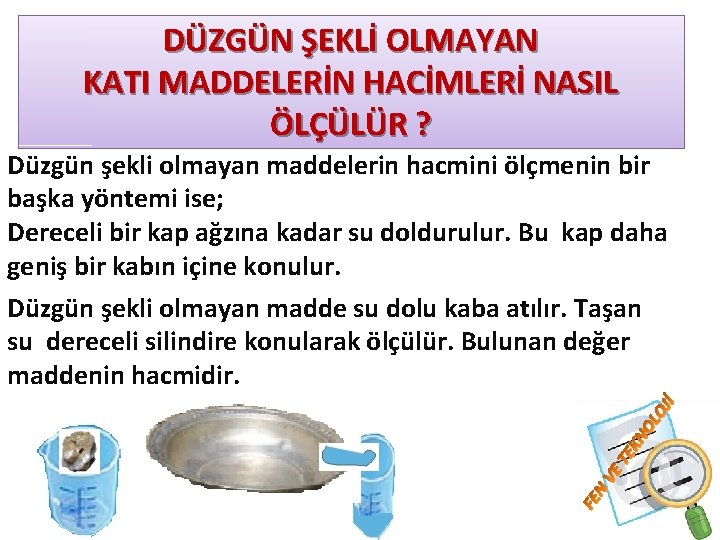 DÜZGÜN ŞEKLİ OLMAYAN KATI MADDELERİN HACİMLERİ NASIL ÖLÇÜLÜR ?

Düzgün şekli olmayan maddelerin hacmini ölçmenin bir başka yöntemi ise;
Dereceli bir kap ağzına kadar su doldurulur. Bu kap daha geniş bir kabın içine konulur.

Düzgün şekli olmayan madde su dolu kaba atılır. Taşan su dereceli silindire konularak ölçülür. Bulunan değer maddenin hacmidir.

FEN VE TEKNOLOJİ